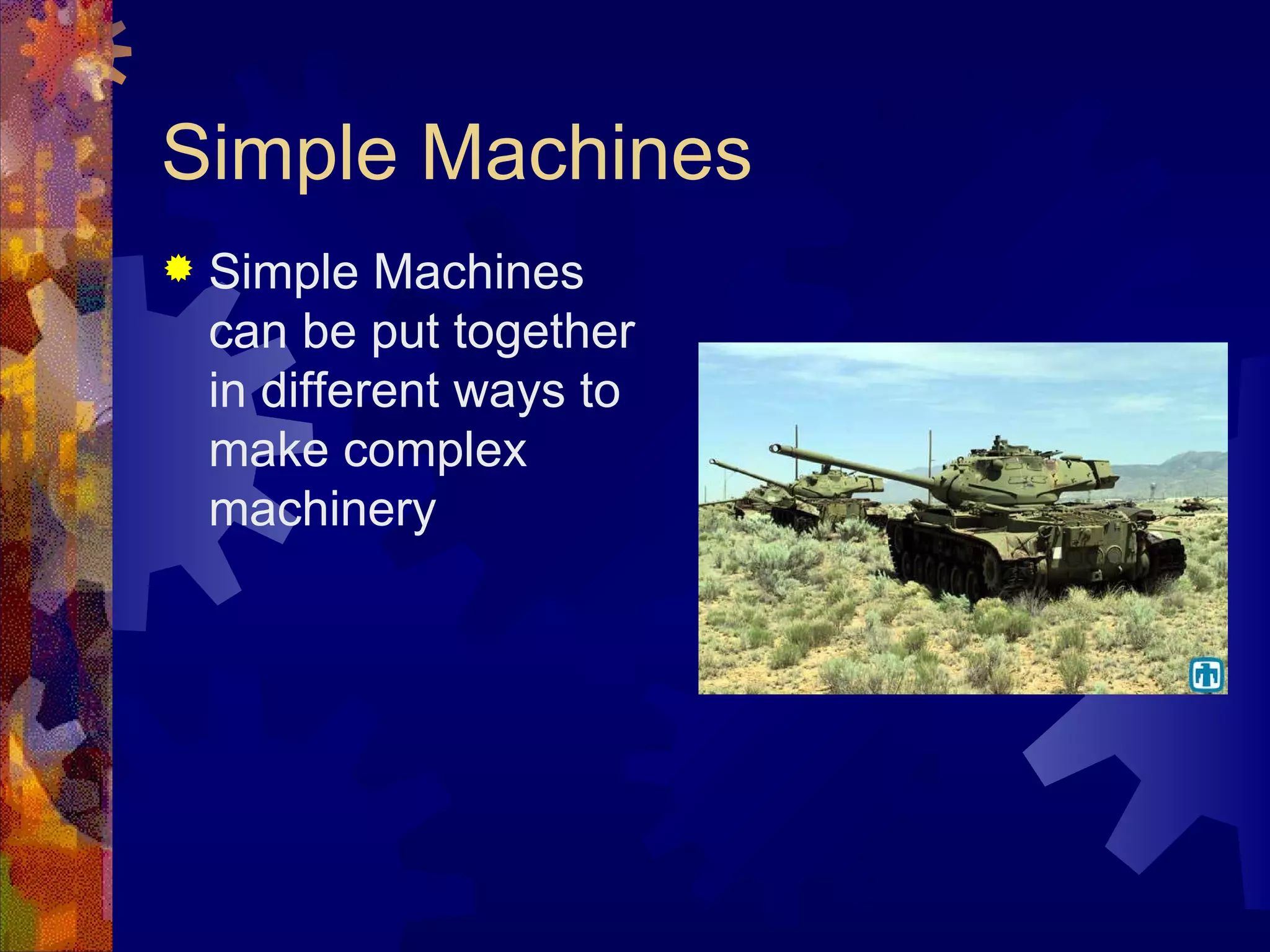 Simple Machines

Simple Machines can be put together in different ways to make complex machinery